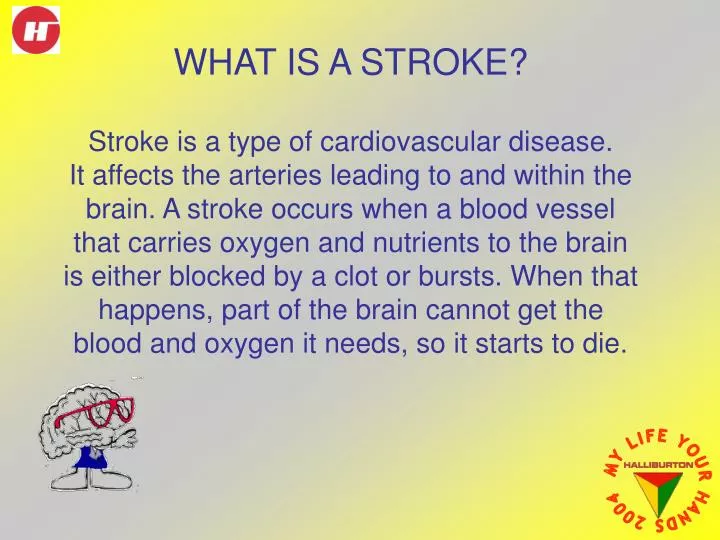 H

WHAT IS A STROKE?

Stroke is a type of cardiovascular disease. It affects the arteries leading to and within the brain. A stroke occurs when a blood vessel that carries oxygen and nutrients to the brain is either blocked by a clot or bursts. When that happens, part of the brain cannot get the blood and oxygen it needs, so it starts to die.

MY LIFE YOUR HANDS 2004
HALLIBURTON